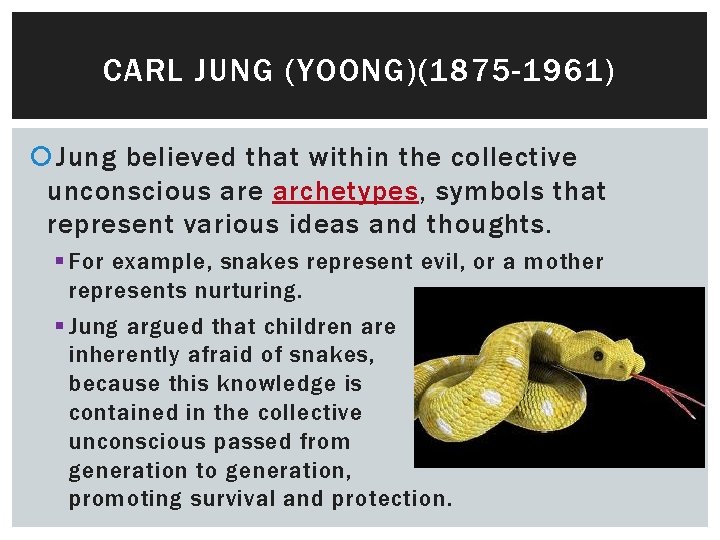 CARL JUNG (YOONG)(1875-1961)

Jung believed that within the collective unconscious are archetypes, symbols that represent various ideas and thoughts.

For example, snakes represent evil, or a mother represents nurturing.

Jung argued that children are inherently afraid of snakes, because this knowledge is contained in the collective unconscious passed from generation to generation, promoting survival and protection.